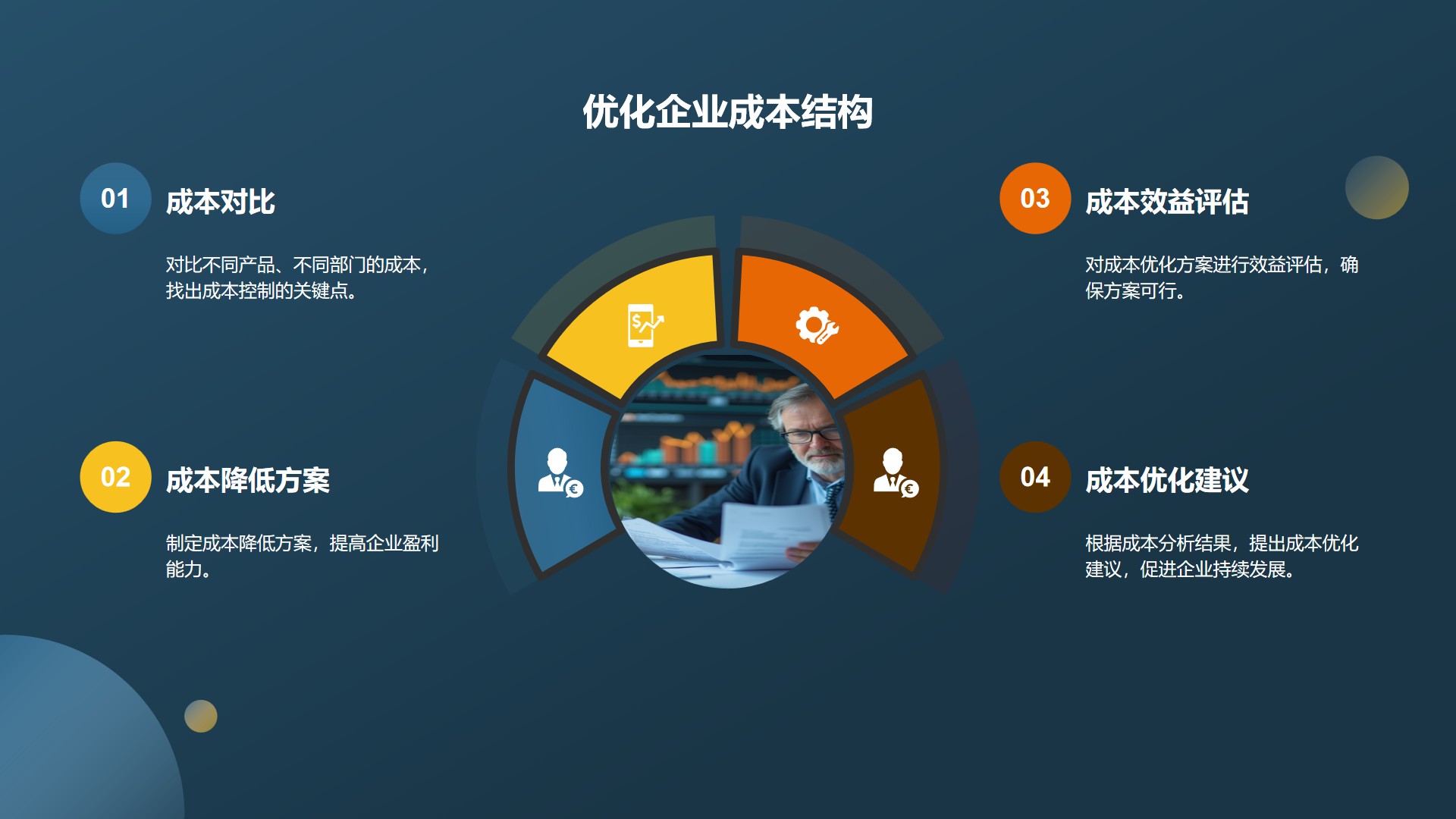 优化企业成本结构

01 成本对比

对比不同产品、不同部门的成本，找出成本控制的关键点。

02 成本降低方案

制定成本降低方案，提高企业盈利能力。

03 成本效益评估

对成本优化方案进行效益评估，确保方案可行。

04 成本优化建议

根据成本分析结果，提出成本优化建议，促进企业持续发展。